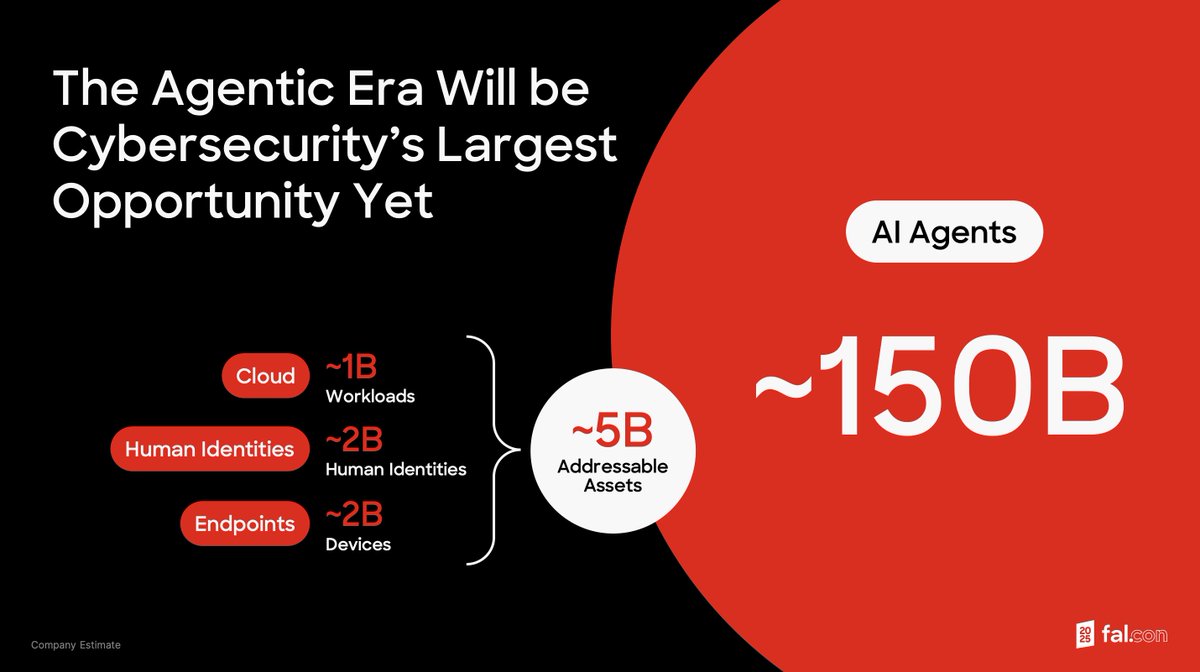 The Agentic Era Will be Cybersecurity's Largest Opportunity Yet

Cloud ~1B Workloads

Human Identities ~2B Human Identities

Endpoints ~2B Devices

~5B Addressable Assets

AI Agents

~150B

Company Estimate

2025 fal.con